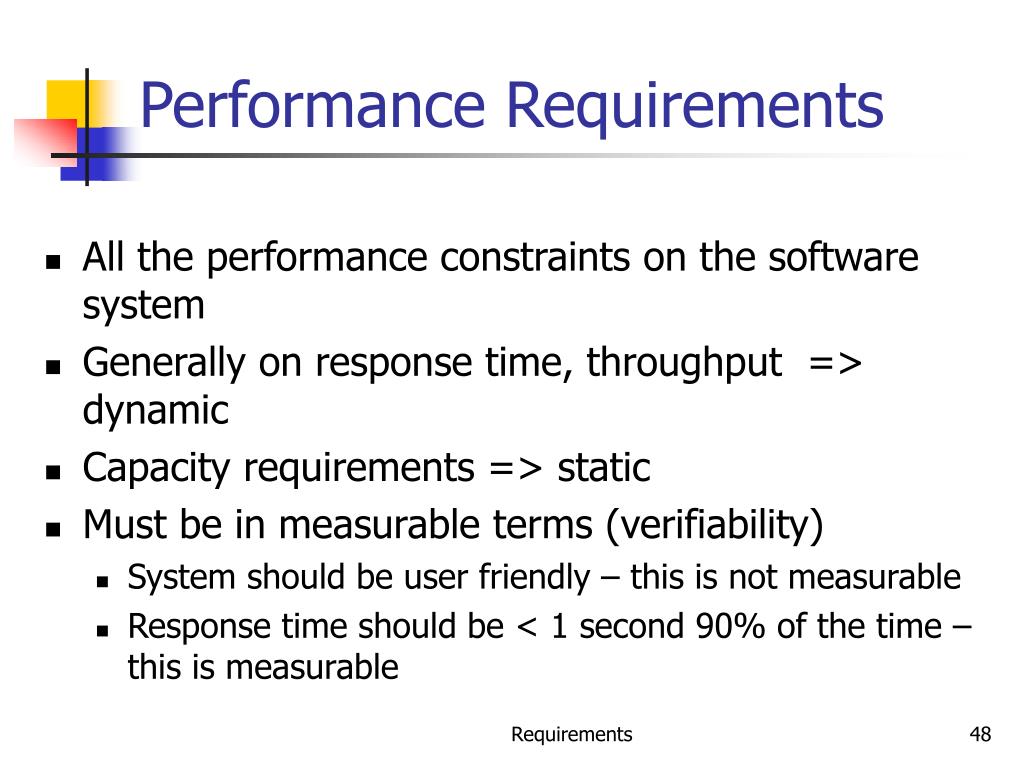 Performance Requirements

- All the performance constraints on the software system
- Generally on response time, throughput => dynamic
- Capacity requirements => static
- Must be in measurable terms (verifiability)
  - System should be user friendly – this is not measurable
  - Response time should be < 1 second 90% of the time – this is measurable

Requirements

48